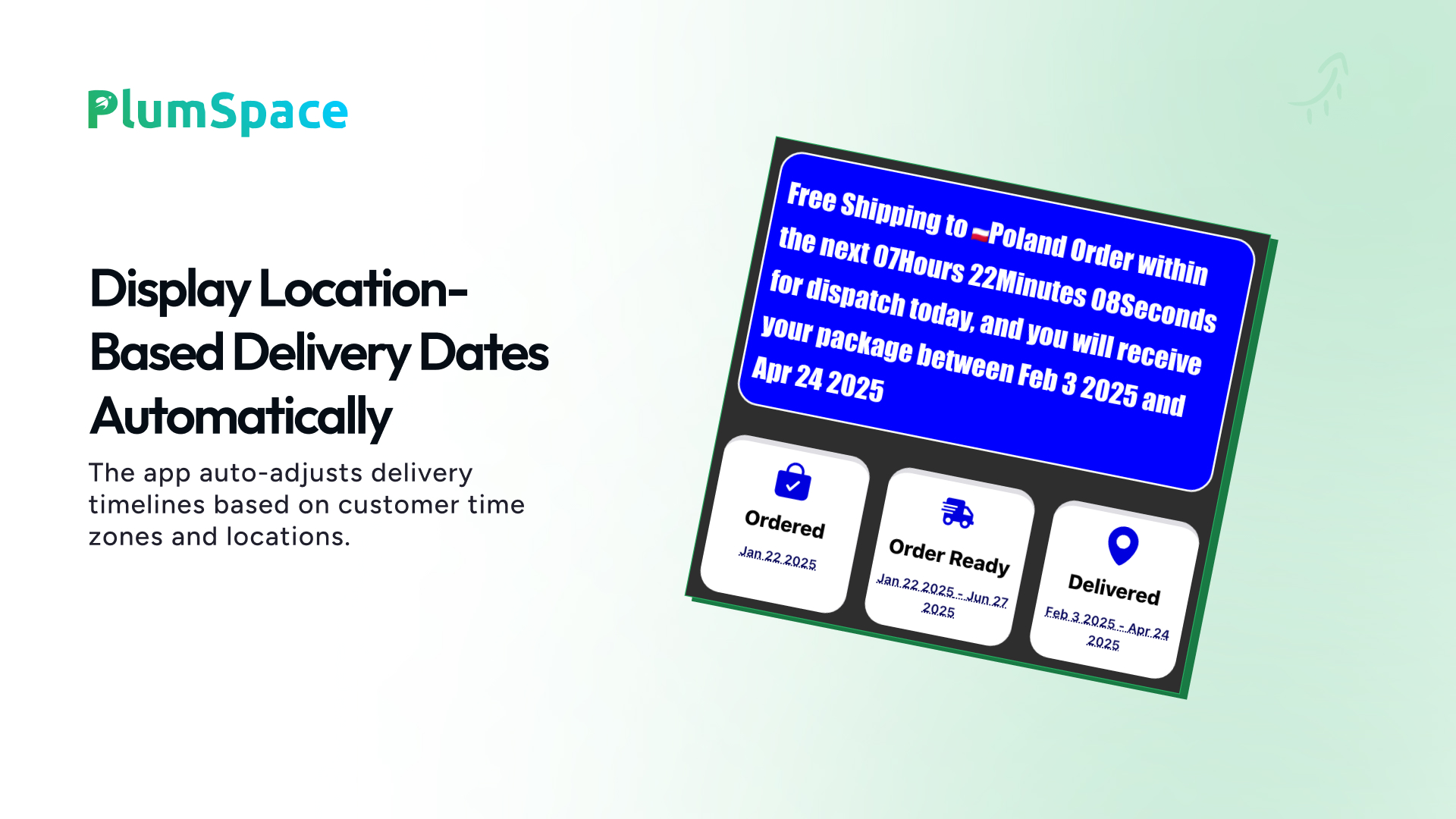 PlumSpace

Display Location-Based Delivery Dates Automatically

The app auto-adjusts delivery timelines based on customer time zones and locations.

Free Shipping to Poland Order within the next 07Hours 22Minutes 08Seconds for dispatch today, and you will receive your package between Feb 3 2025 and Apr 24 2025

Ordered
Jan 22 2025

Order Ready
Jan 22 2025 - Jun 27 2025

Delivered
Feb 3 2025 - Apr 24 2025